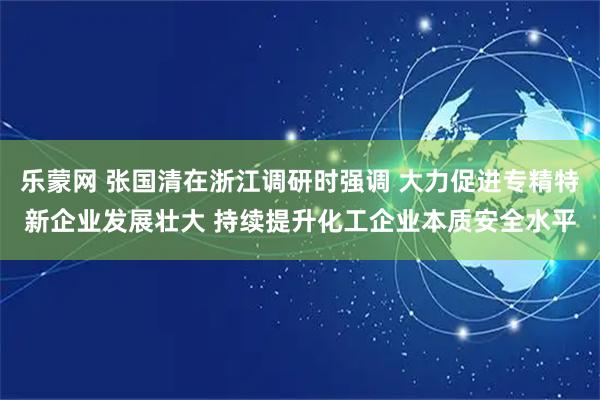 乐蒙网 张国清在浙江调研时强调 大力促进专精特新企业发展壮大 持续提升化工企业本质安全水平